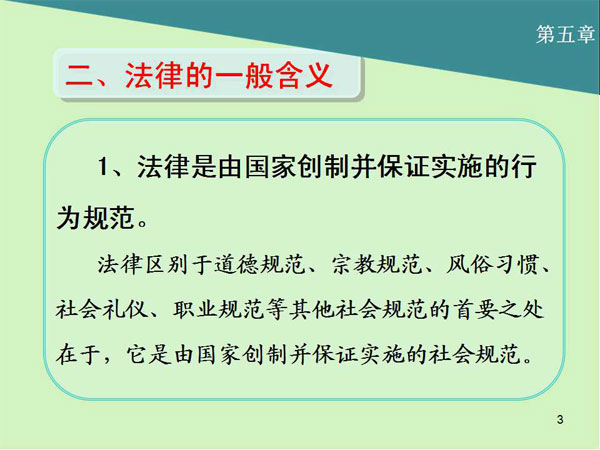 第五章

二、法律的一般含义

1、法律是由国家创制并保证实施的行为规范。

法律区别于道德规范、宗教规范、风俗习惯、社会礼仪、职业规范等其他社会规范的首要之处在于，它是由国家创制并保证实施的社会规范。

3